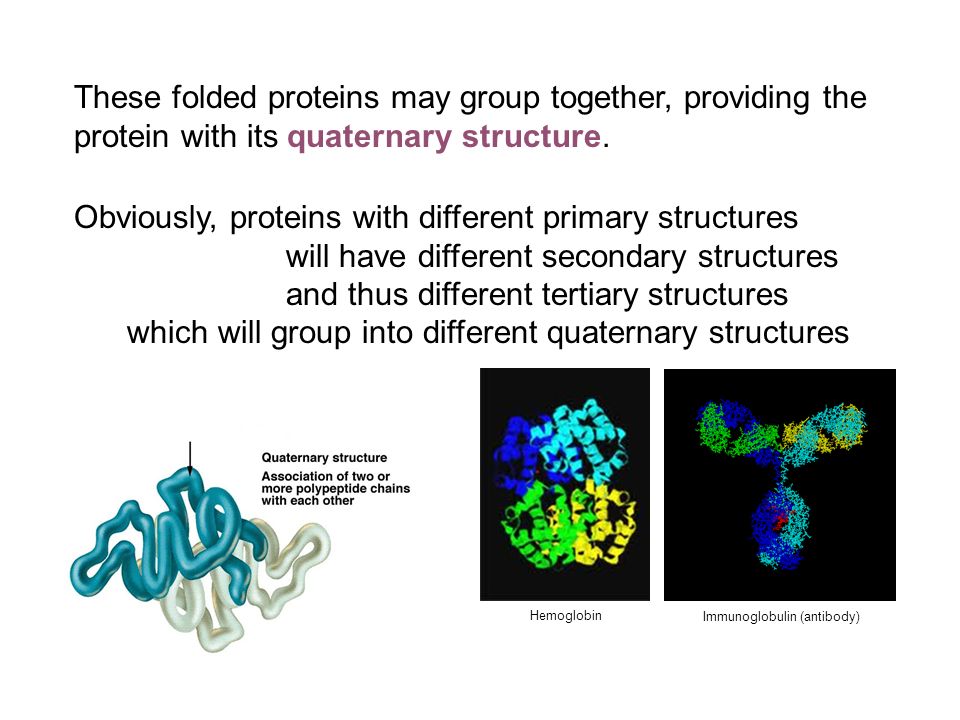 These folded proteins may group together, providing the protein with its quaternary structure.

Obviously, proteins with different primary structures
will have different secondary structures
and thus different tertiary structures
which will group into different quaternary structures

Quaternary structure
Association of two or more polypeptide chains with each other

Hemoglobin

Immunoglobulin (antibody)